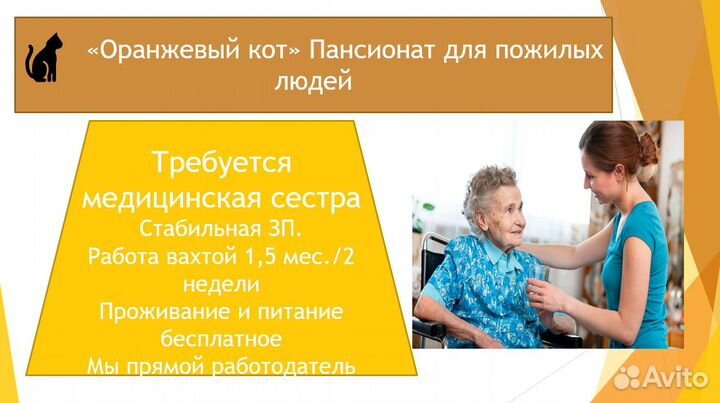 «Оранжевый кот» Пансионат для пожилых людей

Требуется медицинская сестра
Стабильная ЗП.
Работа вахтой 1,5 мес./2 недели
Проживание и питание бесплатное
Мы прямой работодатель

Avito